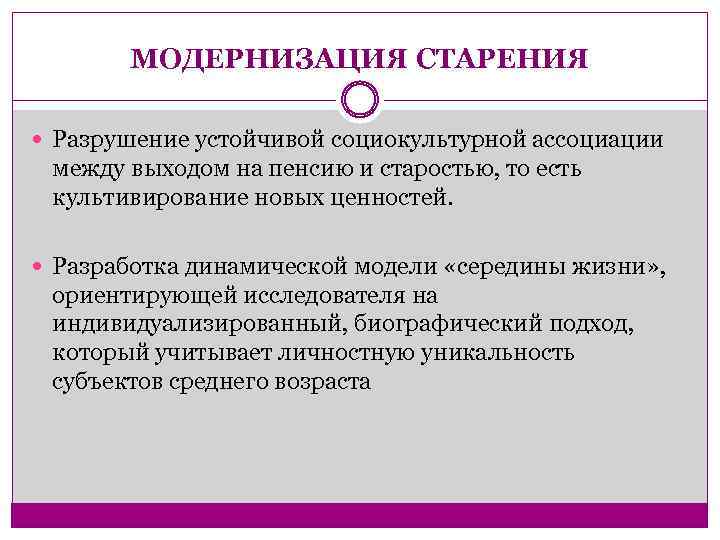 МОДЕРНИЗАЦИЯ СТАРЕНИЯ

Разрушение устойчивой социокультурной ассоциации между выходом на пенсию и старостью, то есть культивирование новых ценностей.

Разработка динамической модели «середины жизни», ориентирующей исследователя на индивидуализированный, биографический подход, который учитывает личностную уникальность субъектов среднего возраста